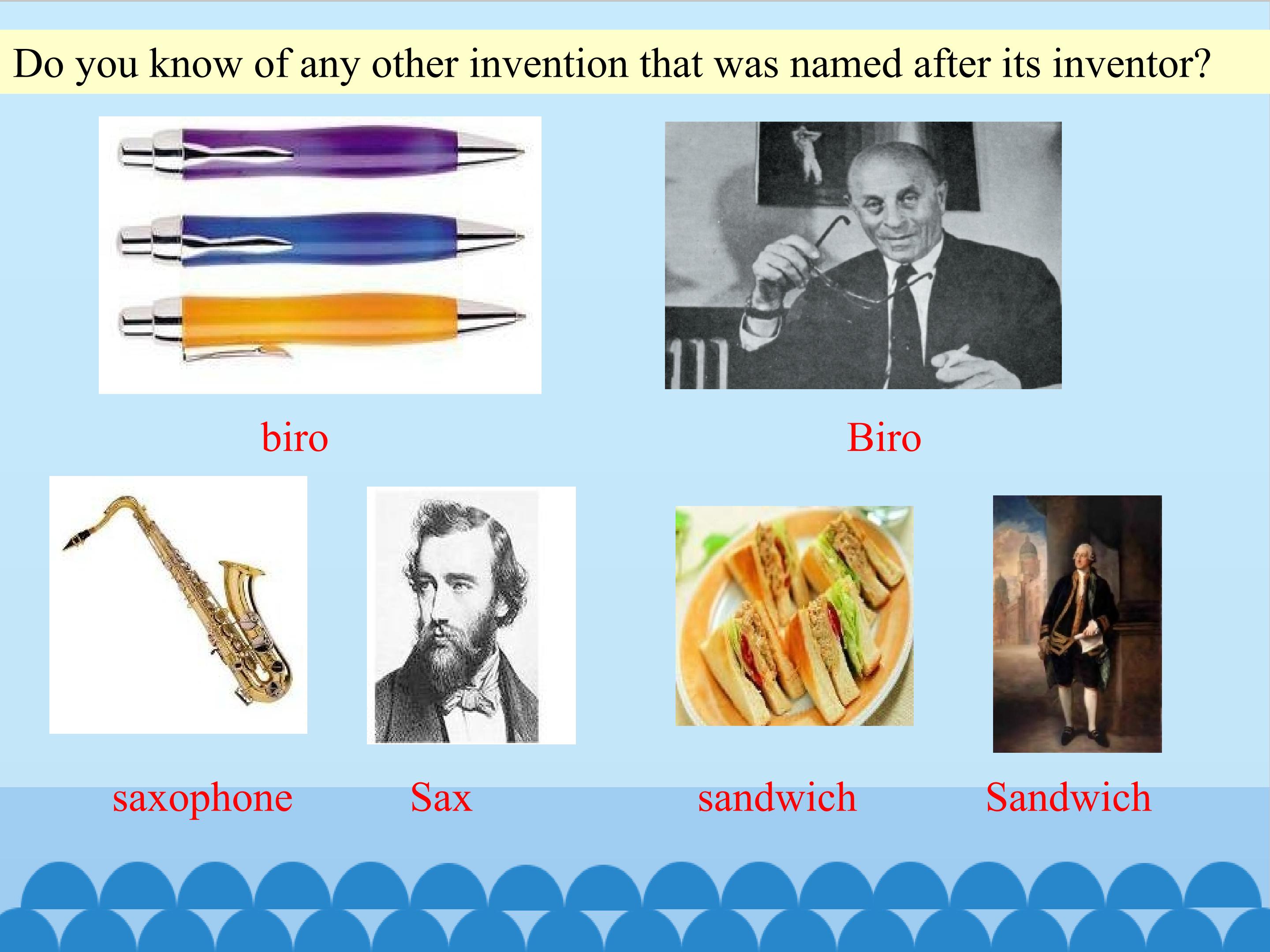 Do you know of any other invention that was named after its inventor?

biro

Biro

saxophone

Sax

sandwich

Sandwich